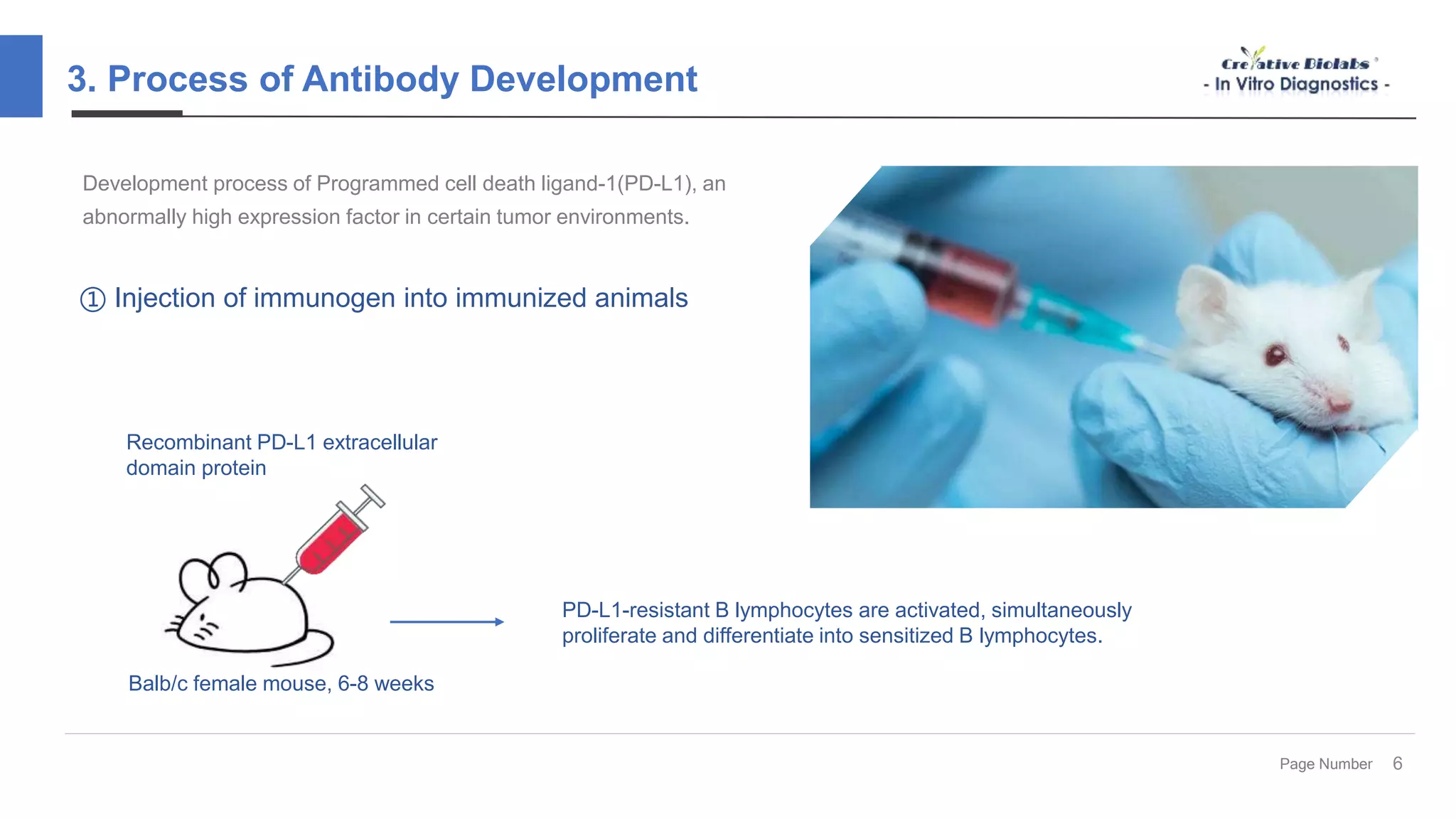 3. Process of Antibody Development

Creative Biolabs
- In Vitro Diagnostics -

Development process of Programmed cell death ligand-1(PD-L1), an abnormally high expression factor in certain tumor environments.

① Injection of immunogen into immunized animals

Recombinant PD-L1 extracellular domain protein

Balb/c female mouse, 6-8 weeks

PD-L1-resistant B lymphocytes are activated, simultaneously proliferate and differentiate into sensitized B lymphocytes.

Page Number 6